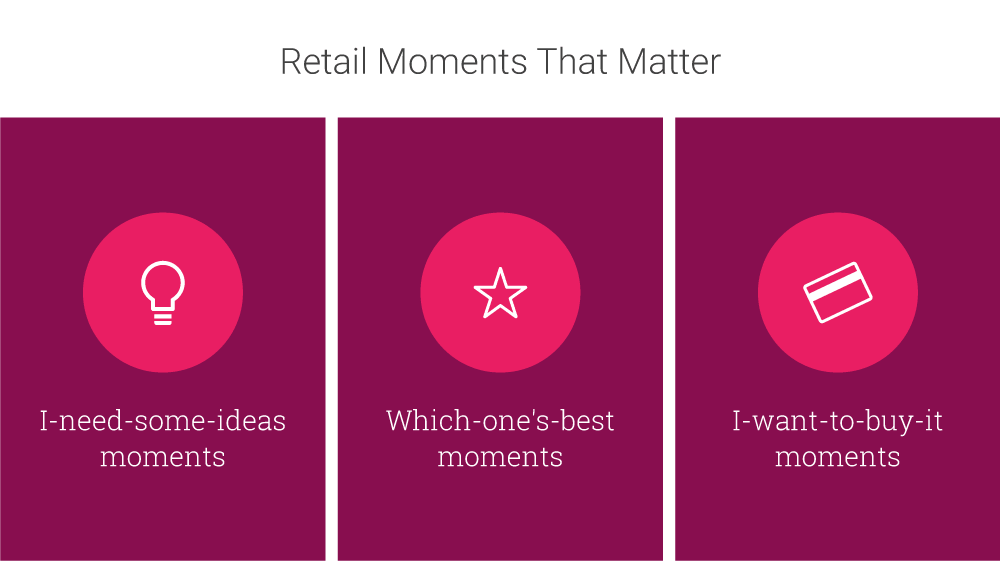 Retail Moments That Matter

I-need-some-ideas moments

Which-one's-best moments

I-want-to-buy-it moments